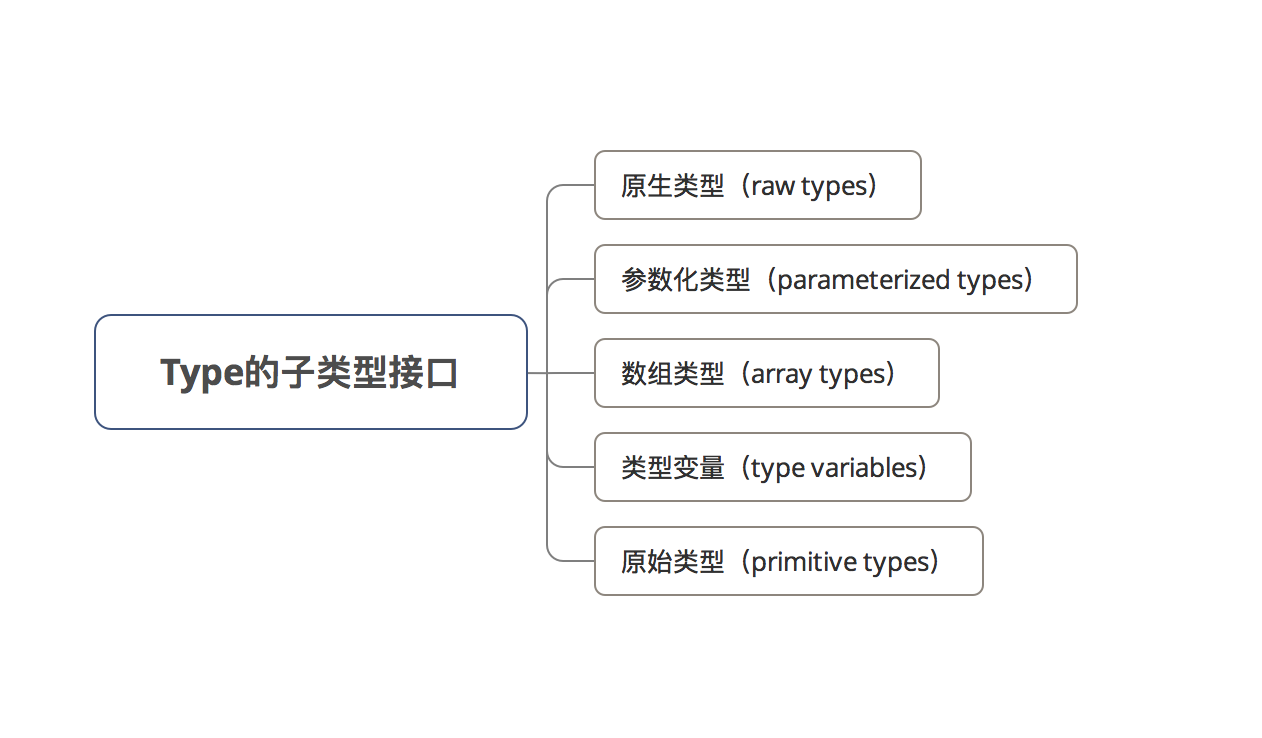 Type的子类型接口

原生类型（raw types）

参数化类型（parameterized types）

数组类型（array types）

类型变量（type variables）

原始类型（primitive types）